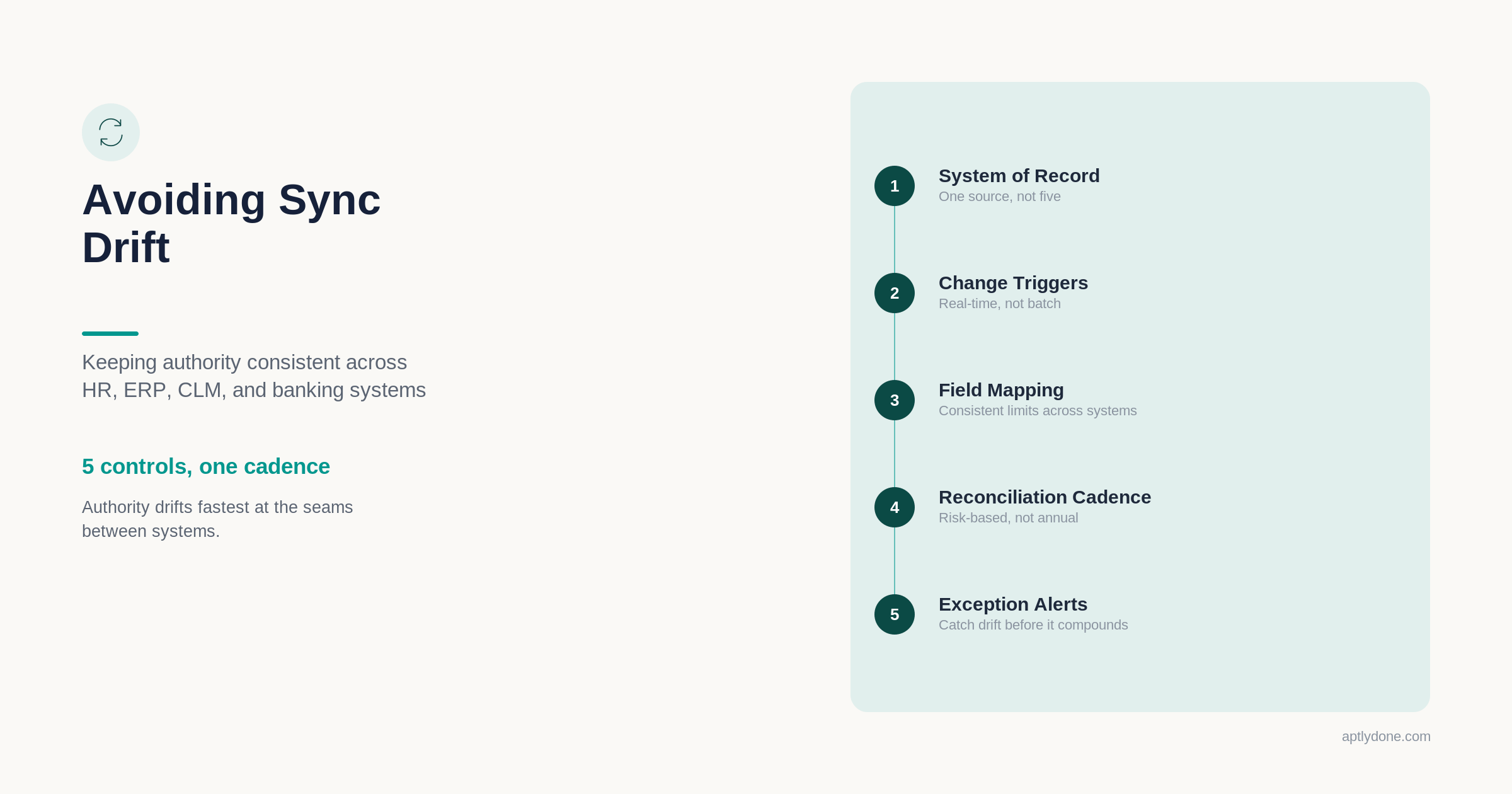 Avoiding Sync Drift

Keeping authority consistent across HR, ERP, CLM, and banking systems

5 controls, one cadence

Authority drifts fastest at the seams between systems.

1
System of Record
One source, not five

2
Change Triggers
Real-time, not batch

3
Field Mapping
Consistent limits across systems

4
Reconciliation Cadence
Risk-based, not annual

5
Exception Alerts
Catch drift before it compounds

aptlydone.com